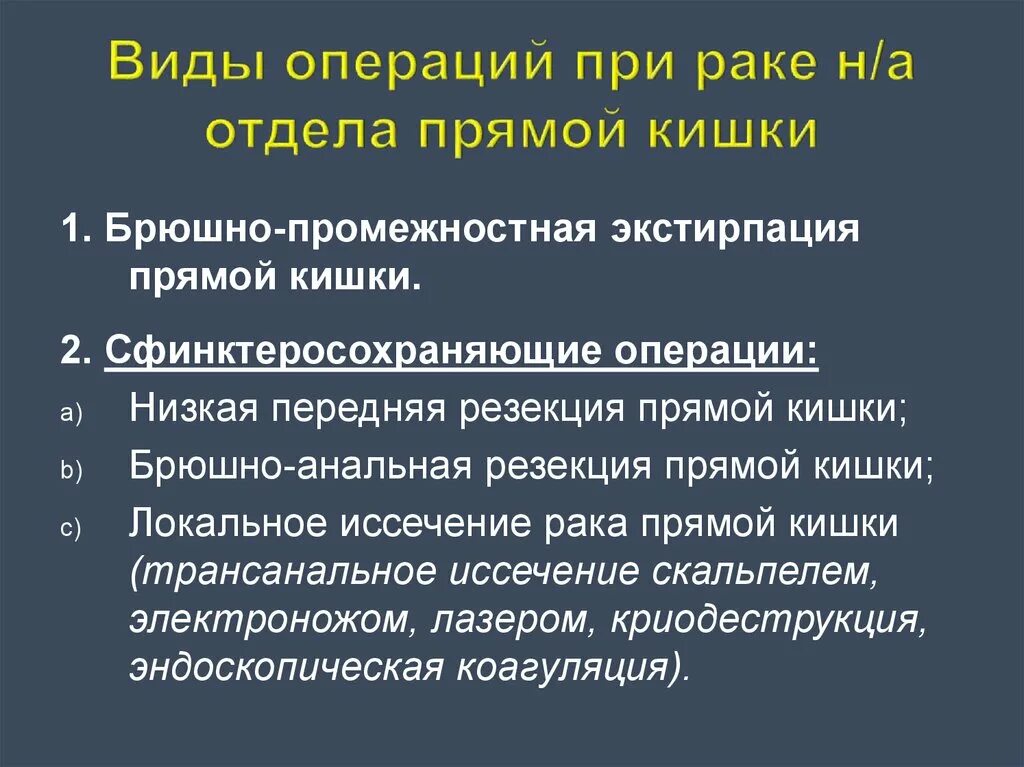 Виды операций при раке н/а отдела прямой кишки

1. Брюшно-промежностная экстирпация прямой кишки.

2. Сфинктеросохраняющие операции:

a) Низкая передняя резекция прямой кишки;

b) Брюшно-анальная резекция прямой кишки;

c) Локальное иссечение рака прямой кишки (трансанальное иссечение скальпелем, электроножом, лазером, криодеструкция, эндоскопическая коагуляция).